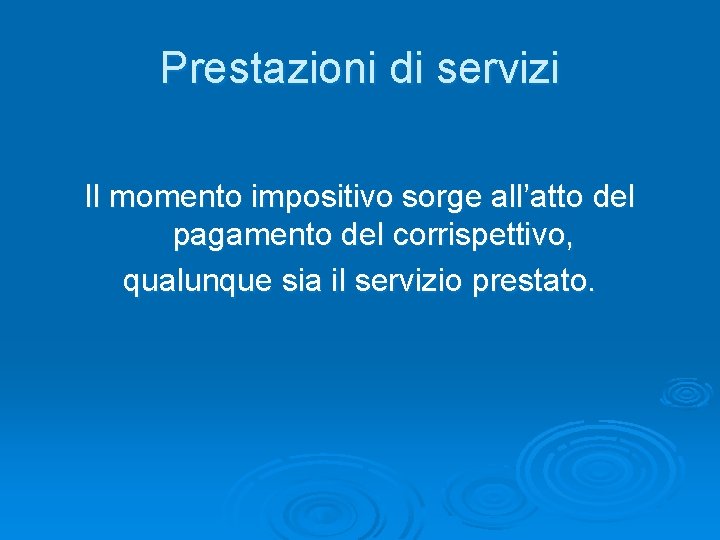 Prestazioni di servizi

Il momento impositivo sorge all’atto del pagamento del corrispettivo,

qualunque sia il servizio prestato.